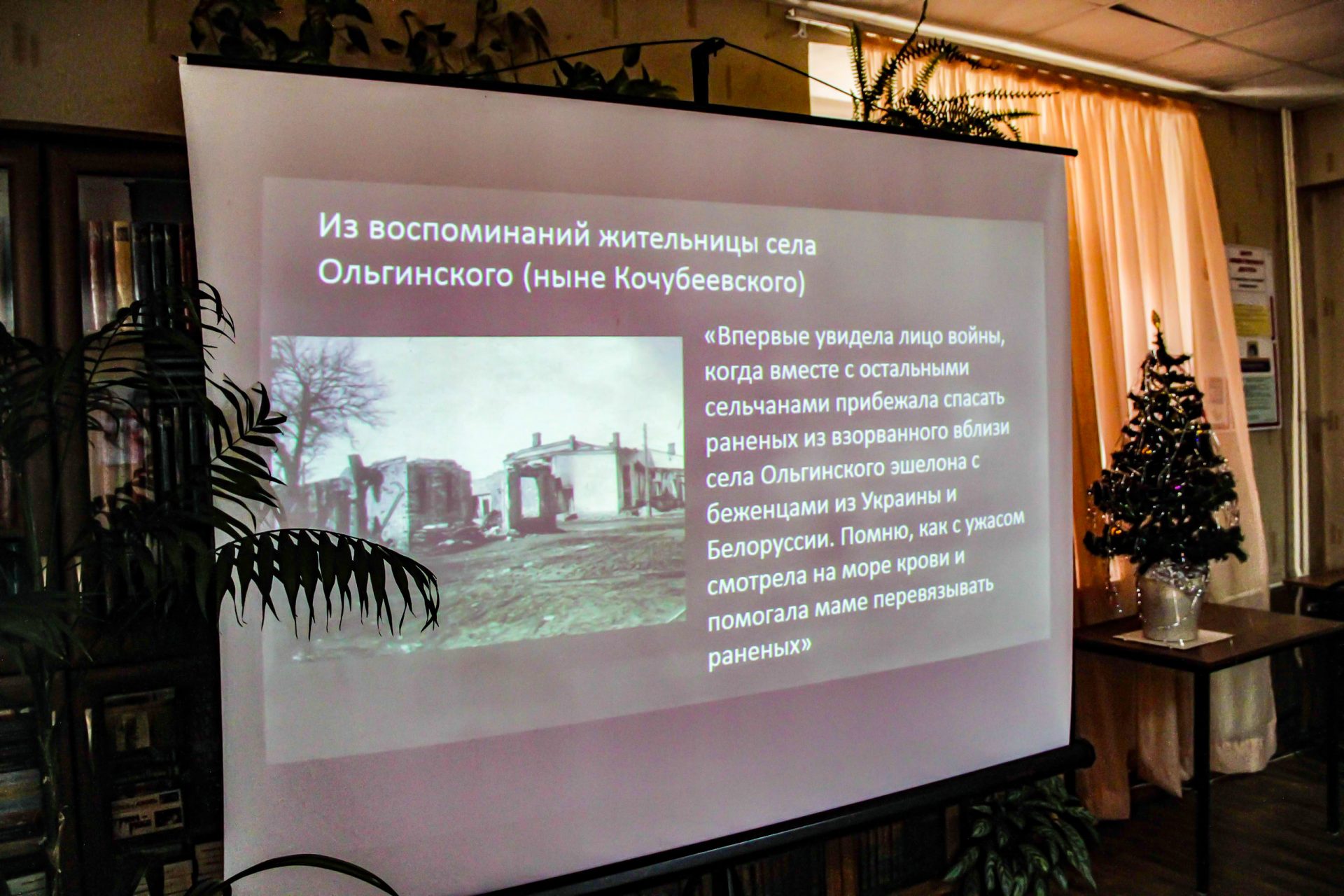 Из воспоминаний жительницы села Ольгинского (ныне Кочубеевского)

«Впервые увидела лицо войны, когда вместе с остальными сельчанами прибежала спасать раненых из взорванного вблизи села Ольгинского эшелона с беженцами из Украины и Белоруссии. Помню, как с ужасом смотрела на море крови и помогала маме перевязывать раненых»